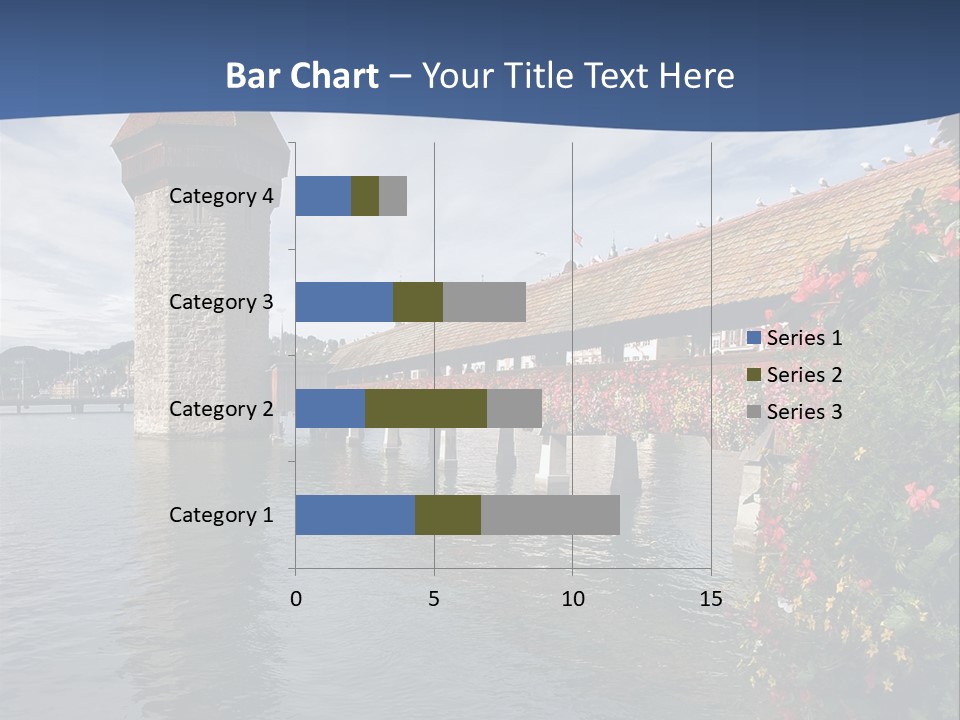 Bar Chart – Your Title Text Here

Category 4
Category 3
Category 2
Category 1

0
5
10
15

Series 1
Series 2
Series 3